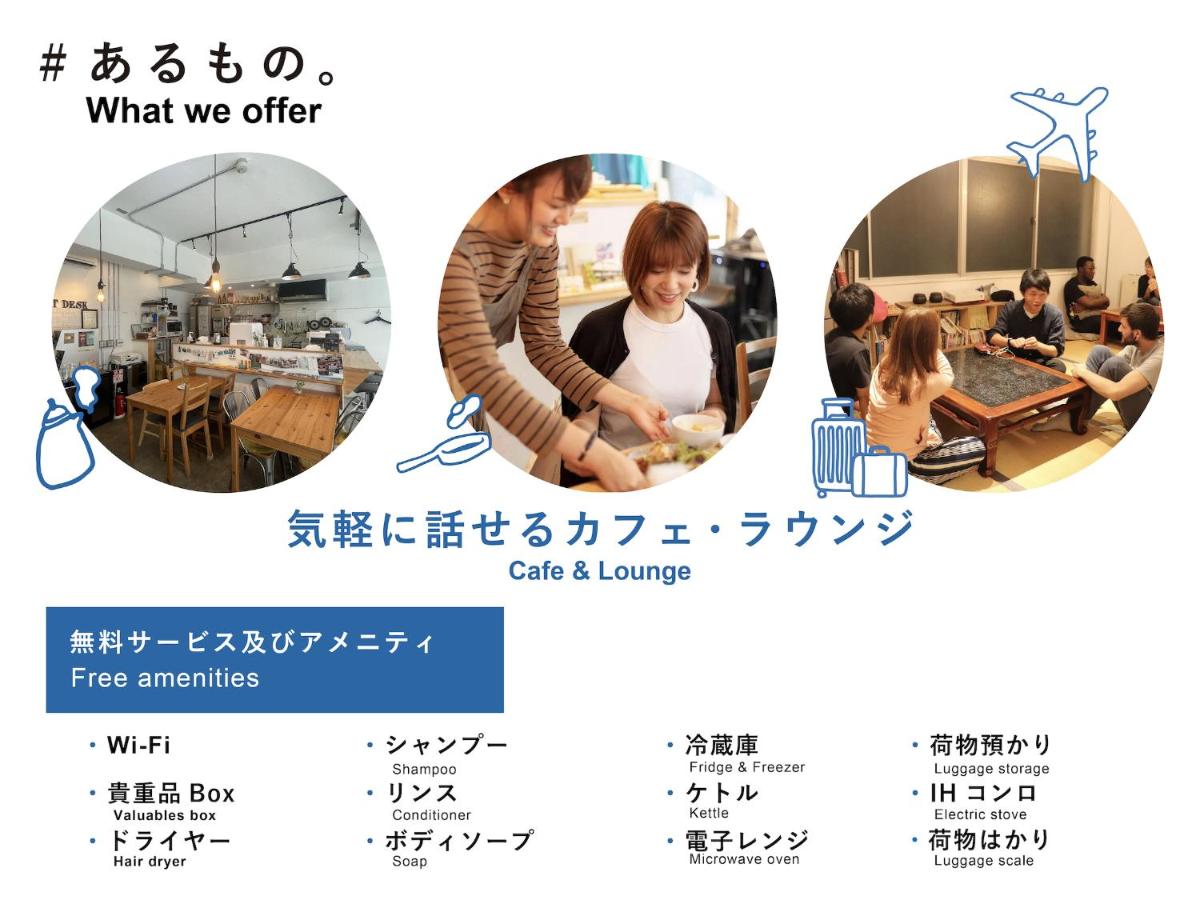 # あるもの。
What we offer

T DESK

気軽に話せるカフェ・ラウンジ
Cafe & Lounge

無料サービス及びアメニティ
Free amenities

・Wi-Fi
・貴重品 Box
Valuables box
・ドライヤー
Hair dryer

・シャンプー
Shampoo
・リンス
Conditioner
・ボディソープ
Soap

・冷蔵庫
Fridge & Freezer
・ケトル
Kettle
・電子レンジ
Microwave oven

・荷物預かり
Luggage storage
・IH コンロ
Electric stove
・荷物はかり
Luggage scale